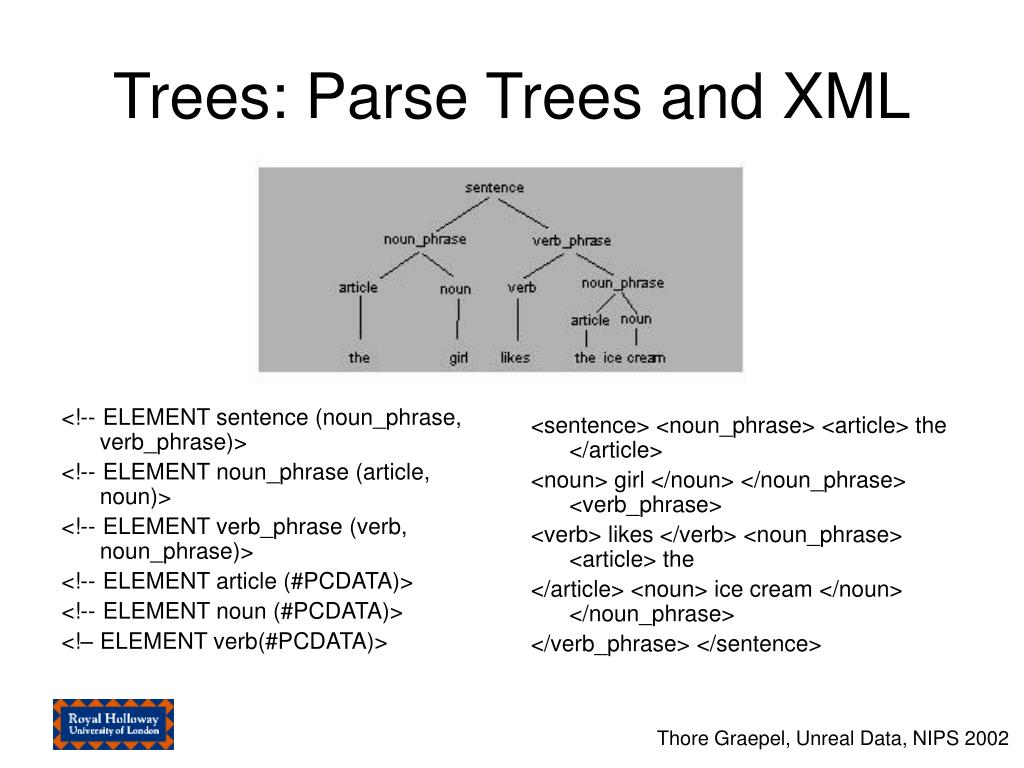 Trees: Parse Trees and XML

sentence
noun_phrase
verb_phrase
article
noun
verb
noun_phrase
article
noun
the
girl
likes
the
ice cream

<!-- ELEMENT sentence (noun_phrase, verb_phrase)>
<!-- ELEMENT noun_phrase (article, noun)>
<!-- ELEMENT verb_phrase (verb, noun_phrase)>
<!-- ELEMENT article (#PCDATA)>
<!-- ELEMENT noun (#PCDATA)>
<!– ELEMENT verb(#PCDATA)>

<sentence> <noun_phrase> <article> the </article>
<noun> girl </noun> </noun_phrase> <verb_phrase>
<verb> likes </verb> <noun_phrase> <article> the
</article> <noun> ice cream </noun> </noun_phrase>
</verb_phrase> </sentence>

Royal Holloway
University of London

Thore Graepel, Unreal Data, NIPS 2002